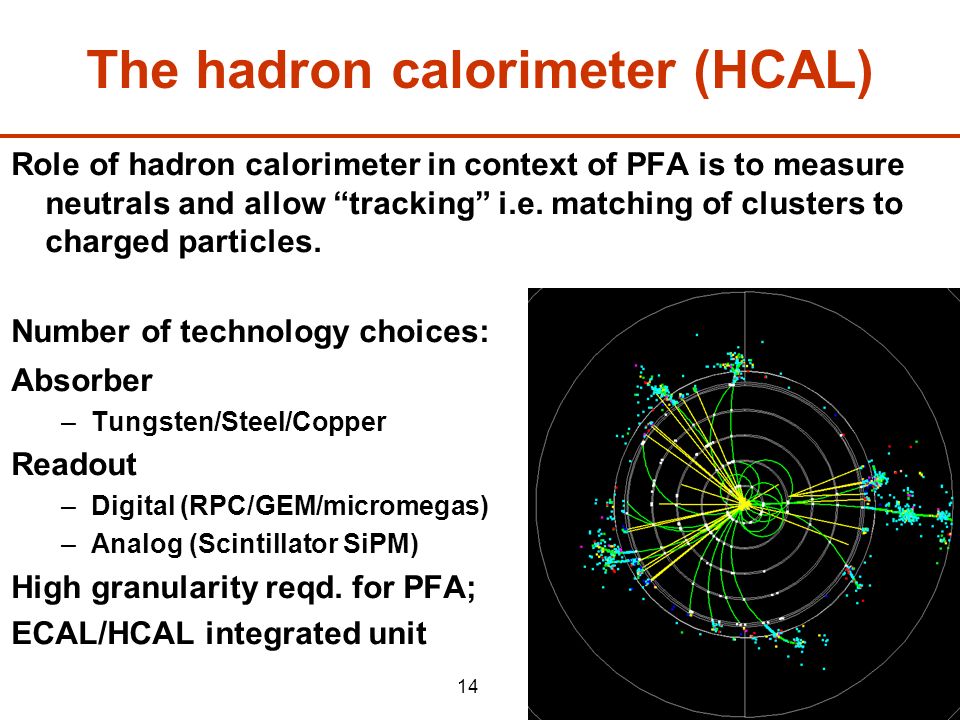 The hadron calorimeter (HCAL)

Role of hadron calorimeter in context of PFA is to measure neutrals and allow “tracking” i.e. matching of clusters to charged particles.

Number of technology choices:

Absorber

– Tungsten/Steel/Copper

Readout

– Digital (RPC/GEM/micromegas)

– Analog (Scintillator SiPM)

High granularity reqd. for PFA;

ECAL/HCAL integrated unit

14